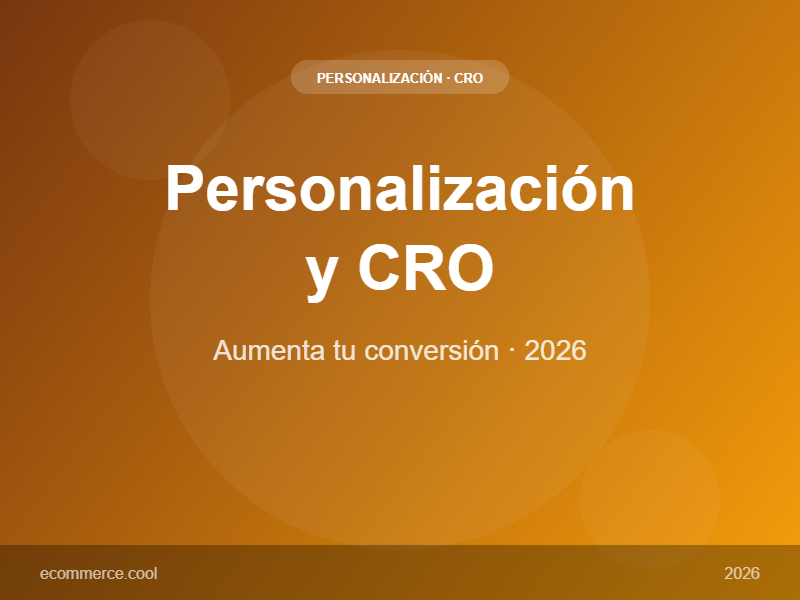 PERSONALIZACIÓN · CRO

Personalización y CRO

Aumenta tu conversión · 2026

ecommerce.cool

2026